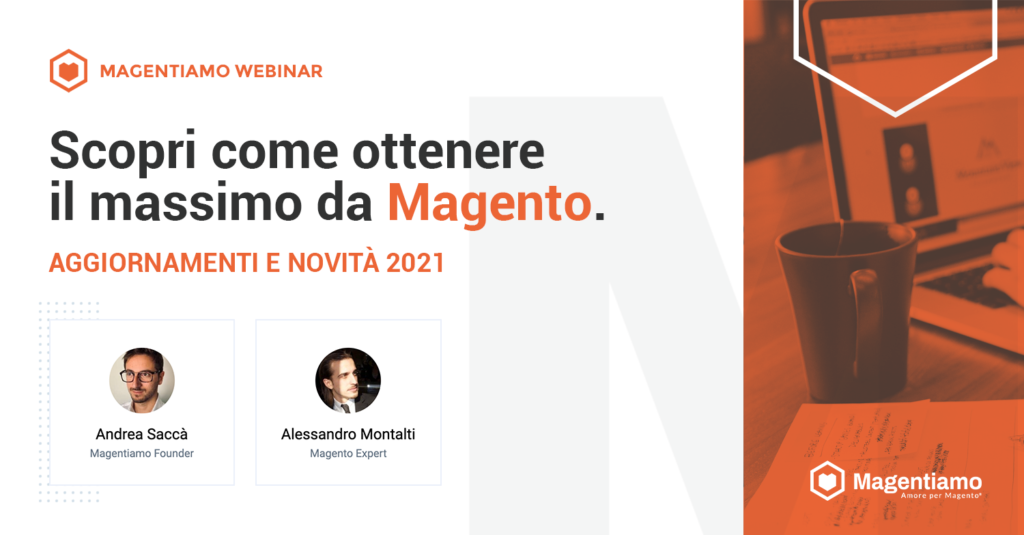 MAGENTIAMO WEBINAR

Scopri come ottenere il massimo da Magento.

AGGIORNAMENTI E NOVITÀ 2021

Andrea Saccà
Magentiamo Founder

Alessandro Montalti
Magento Expert

Magentiamo
Amore per Magento®